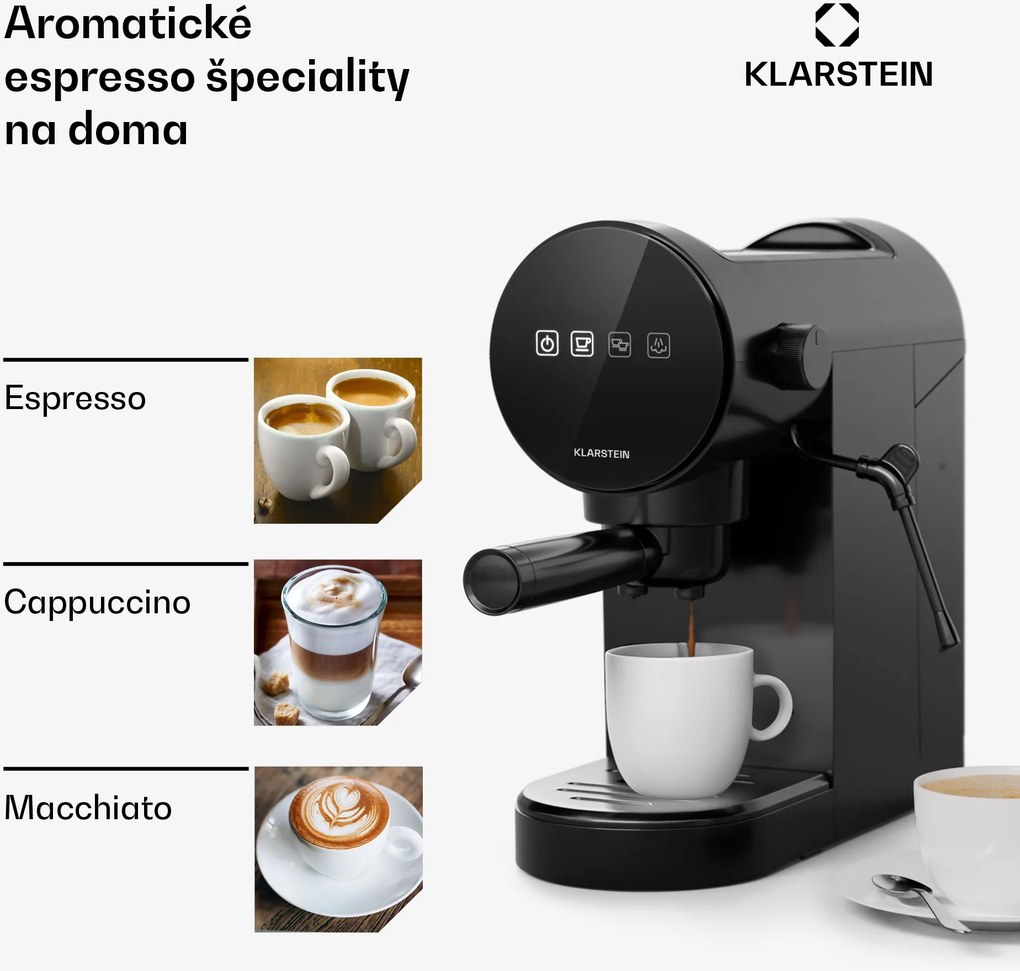 Aromatické espresso špeciality na doma

KLARSTEIN

Espresso

Cappuccino

Macchiato

KLARSTEIN